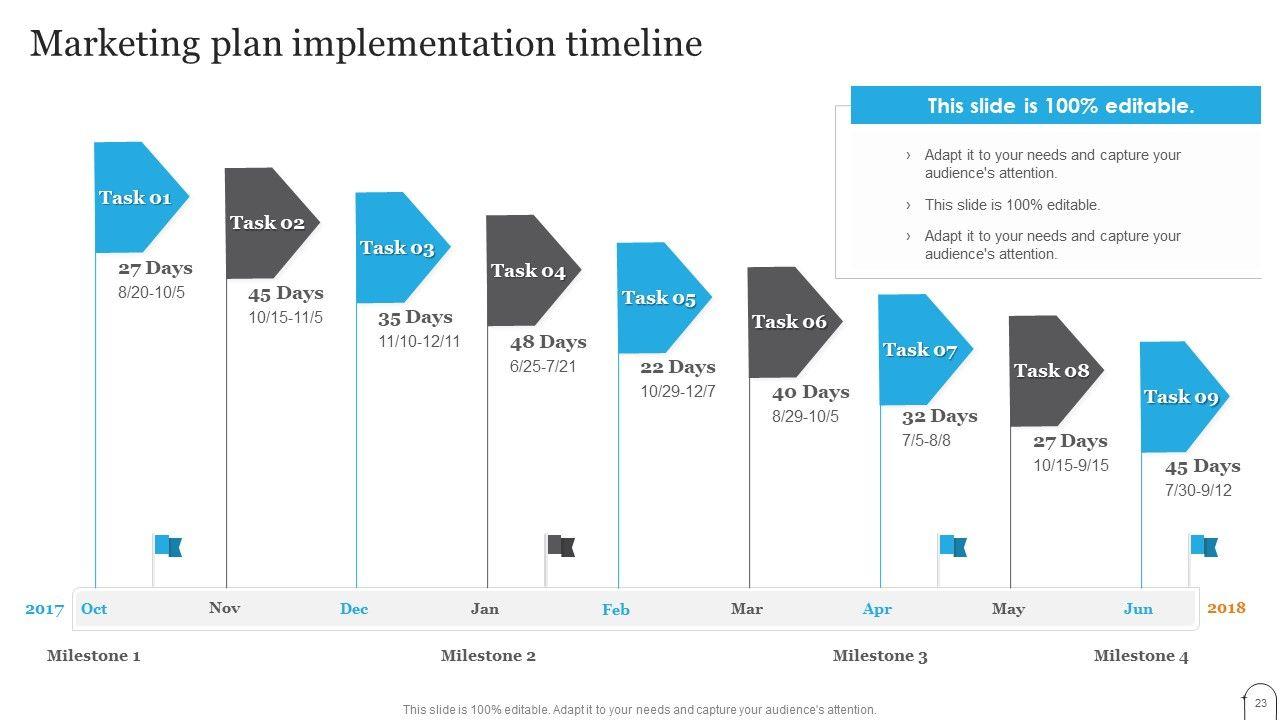 Marketing plan implementation timeline

This slide is 100% editable.

› Adapt it to your needs and capture your audience's attention.

› This slide is 100% editable.

› Adapt it to your needs and capture your audience's attention.

Task 01
27 Days
8/20-10/5

Task 02
45 Days
10/15-11/5

Task 03
35 Days
11/10-12/11

Task 04
48 Days
6/25-7/21

Task 05
22 Days
10/29-12/7

Task 06
40 Days
8/29-10/5

Task 07
32 Days
7/5-8/8

Task 08
27 Days
10/15-9/15

Task 09
45 Days
7/30-9/12

2017 Oct Nov Dec Jan Feb Mar Apr May Jun 2018

Milestone 1 Milestone 2 Milestone 3 Milestone 4

This slide is 100% editable. Adapt it to your needs and capture your audience's attention.

23